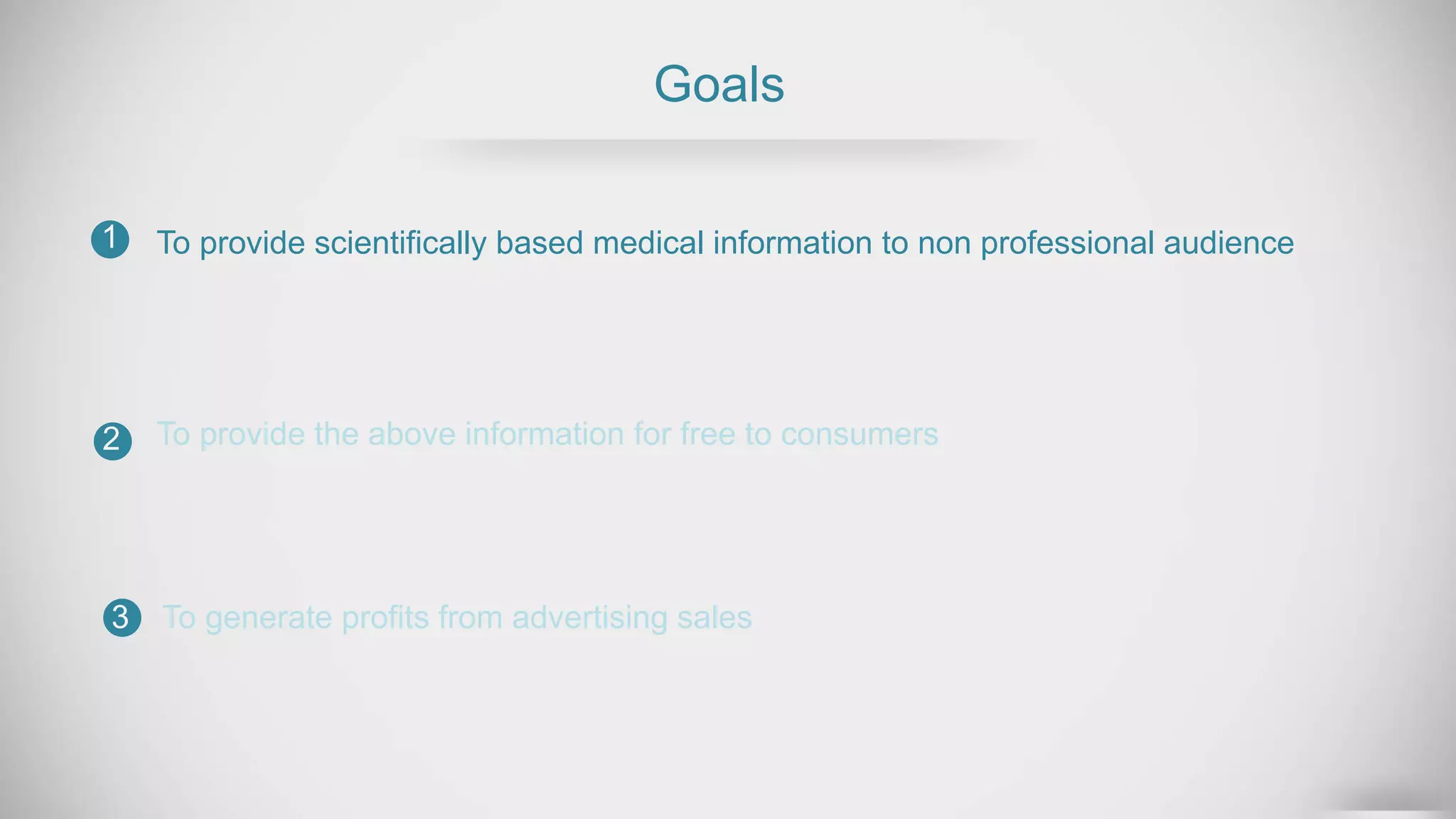 Goals

1 To provide scientifically based medical information to non professional audience

2 To provide the above information for free to consumers

3 To generate profits from advertising sales